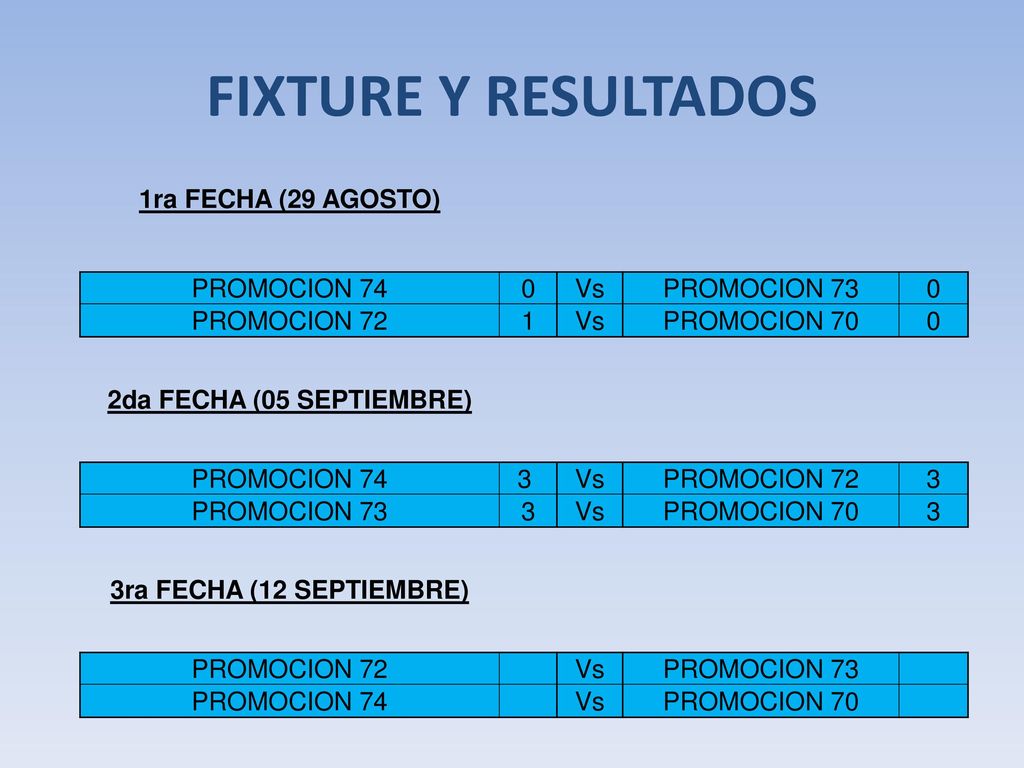 FIXTURE Y RESULTADOS

1ra FECHA (29 AGOSTO)

| PROMOCION 74 | 0 | Vs | PROMOCION 73 | 0 |
|---|---|---|---|---|
| PROMOCION 72 | 1 | Vs | PROMOCION 70 | 0 |

2da FECHA (05 SEPTIEMBRE)

| PROMOCION 74 | 3 | Vs | PROMOCION 72 | 3 |
|---|---|---|---|---|
| PROMOCION 73 | 3 | Vs | PROMOCION 70 | 3 |

3ra FECHA (12 SEPTIEMBRE)

| PROMOCION 72 | | Vs | PROMOCION 73 | |
|---|---|---|---|---|
| PROMOCION 74 | | Vs | PROMOCION 70 | |